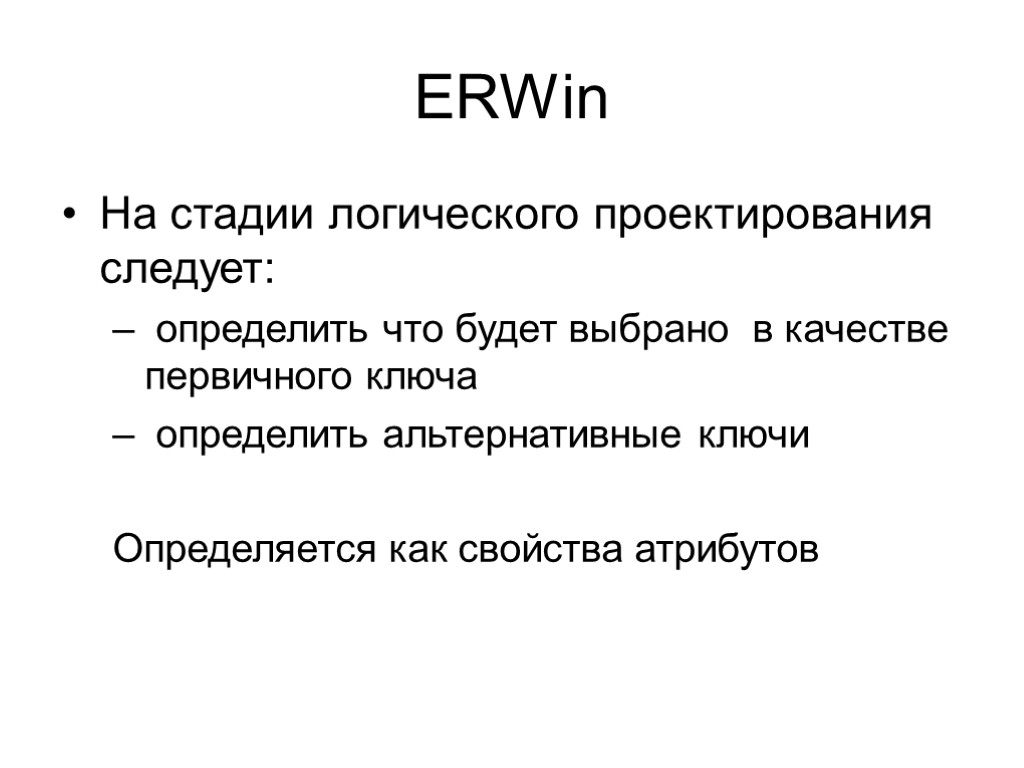 ERWin

• На стадии логического проектирования следует:

– определить что будет выбрано в качестве первичного ключа

– определить альтернативные ключи

Определяется как свойства атрибутов